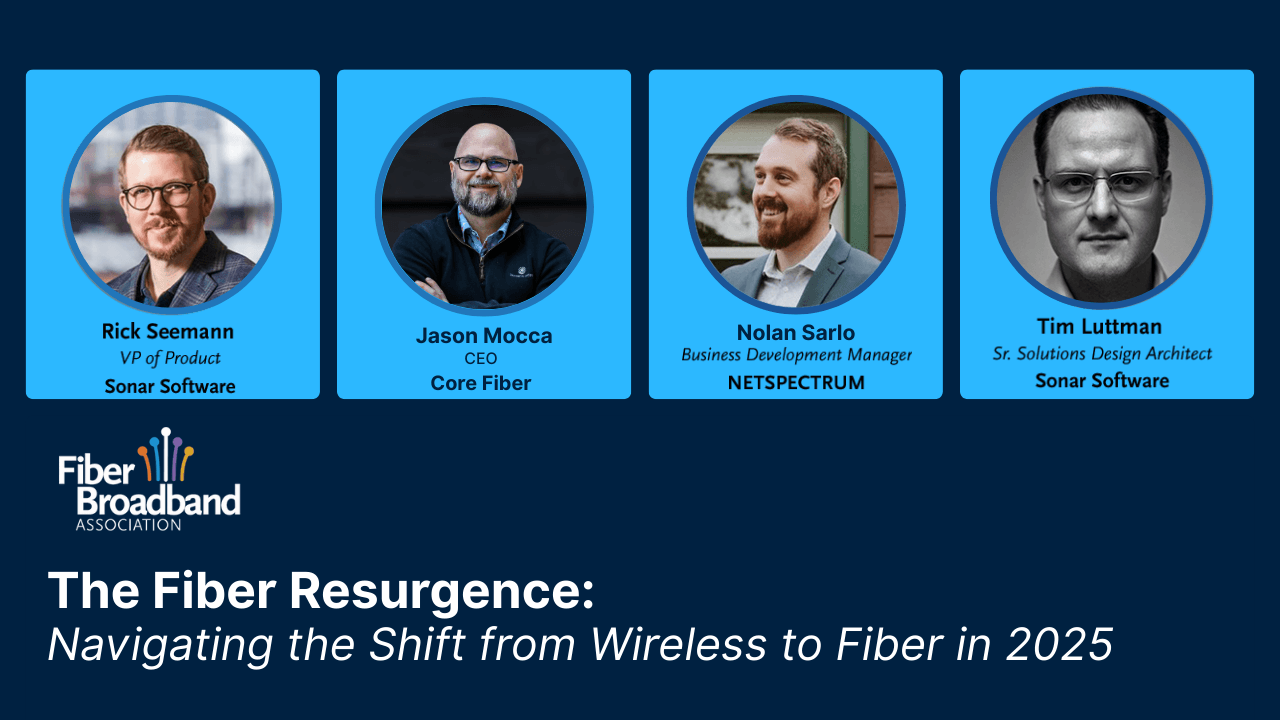 Rick Seemann
VP of Product
Sonar Software

Jason Mocca
CEO
Core Fiber

Nolan Sarlo
Business Development Manager
NETSPECTRUM

Tim Luttman
Sr. Solutions Design Architect
Sonar Software

Fiber Broadband ASSOCIATION

The Fiber Resurgence:
Navigating the Shift from Wireless to Fiber in 2025